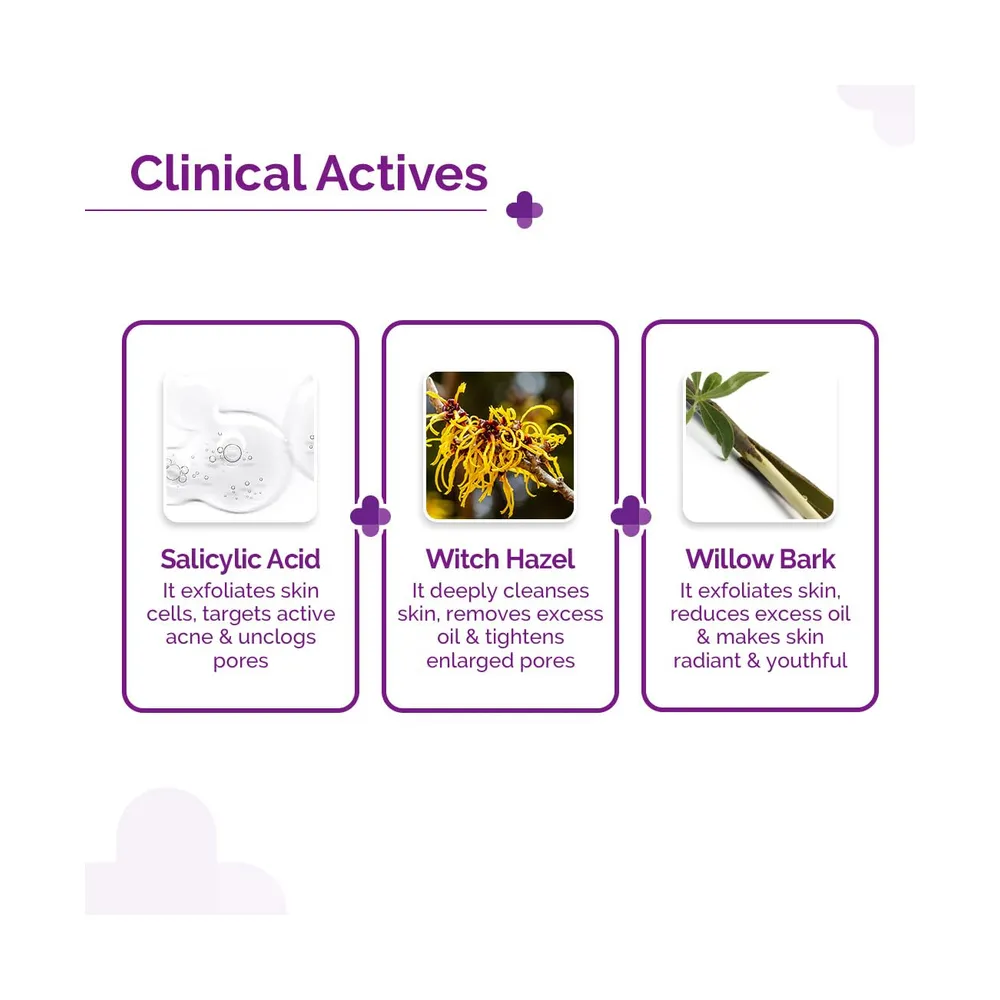 Clinical Actives

Salicylic Acid
It exfoliates skin cells, targets active acne & unclogs pores

Witch Hazel
It deeply cleanses skin, removes excess oil & tightens enlarged pores

Willow Bark
It exfoliates skin, reduces excess oil & makes skin radiant & youthful